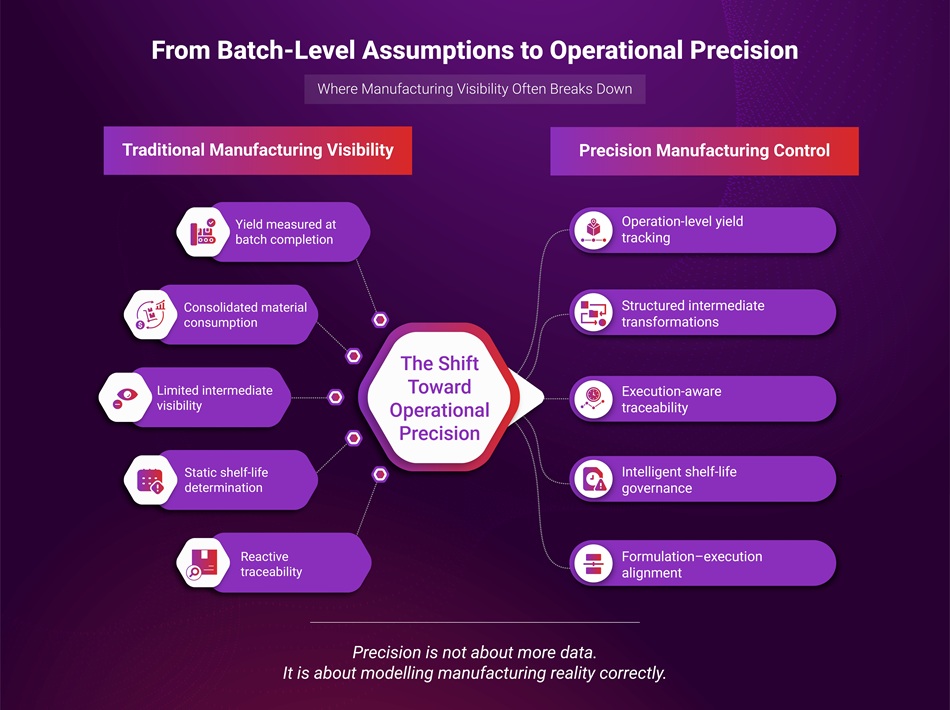 From Batch-Level Assumptions to Operational Precision

Where Manufacturing Visibility Often Breaks Down

Traditional Manufacturing Visibility

Yield measured at batch completion

Consolidated material consumption

Limited intermediate visibility

Static shelf-life determination

Reactive traceability

The Shift Toward Operational Precision

Precision Manufacturing Control

Operation-level yield tracking

Structured intermediate transformations

Execution-aware traceability

Intelligent shelf-life governance

Formulation–execution alignment

Precision is not about more data.
It is about modelling manufacturing reality correctly.